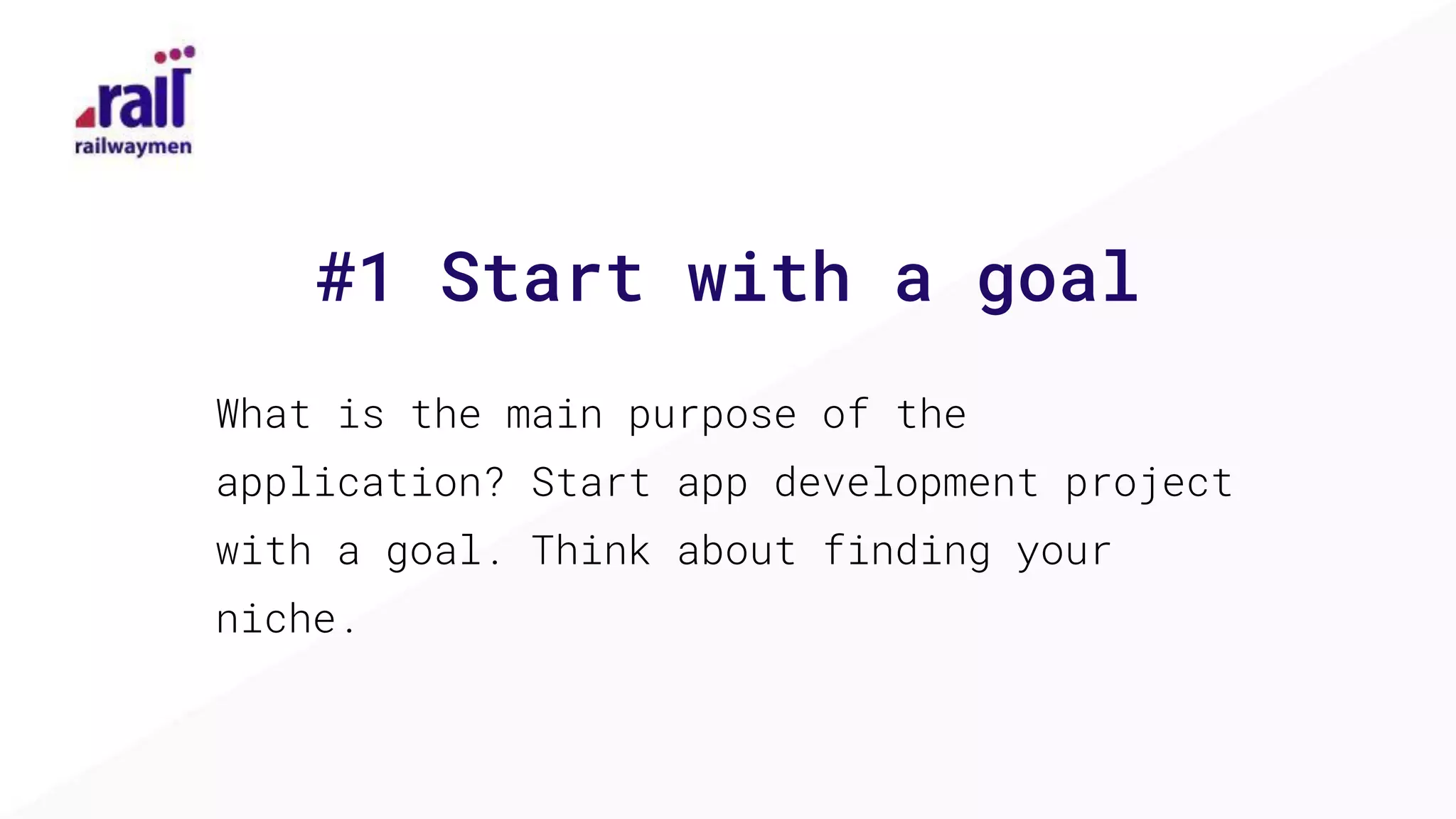 rail
railwaymen

#1 Start with a goal

What is the main purpose of the application? Start app development project with a goal. Think about finding your niche.